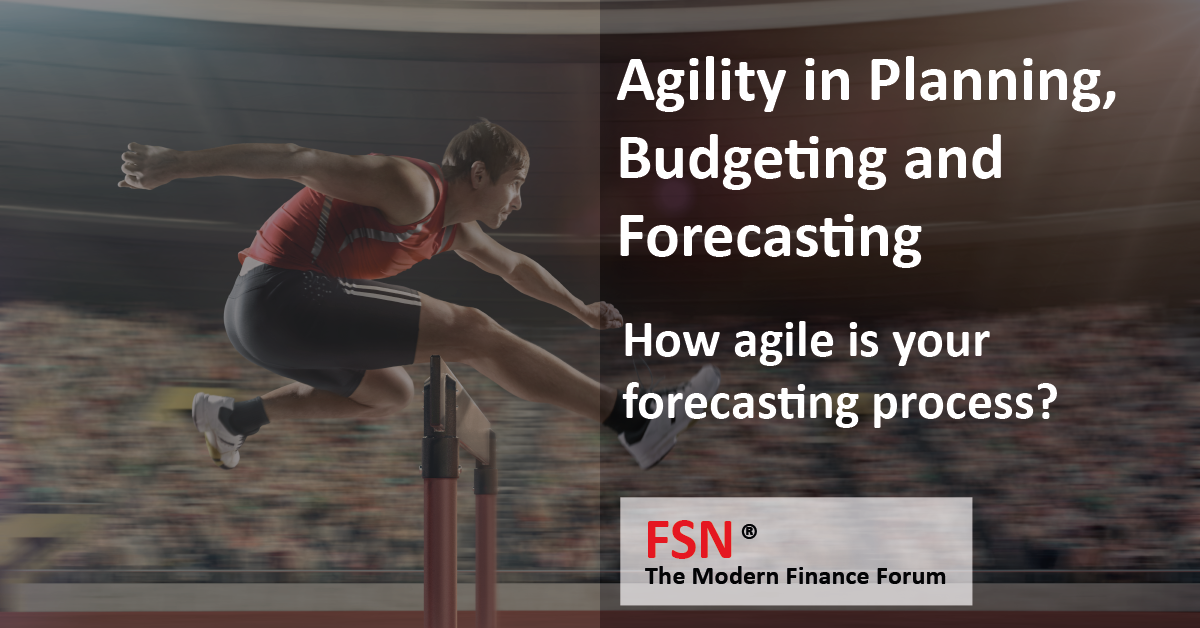 Agility in Planning, Budgeting and Forecasting

How agile is your forecasting process?

FSN ®
The Modern Finance Forum